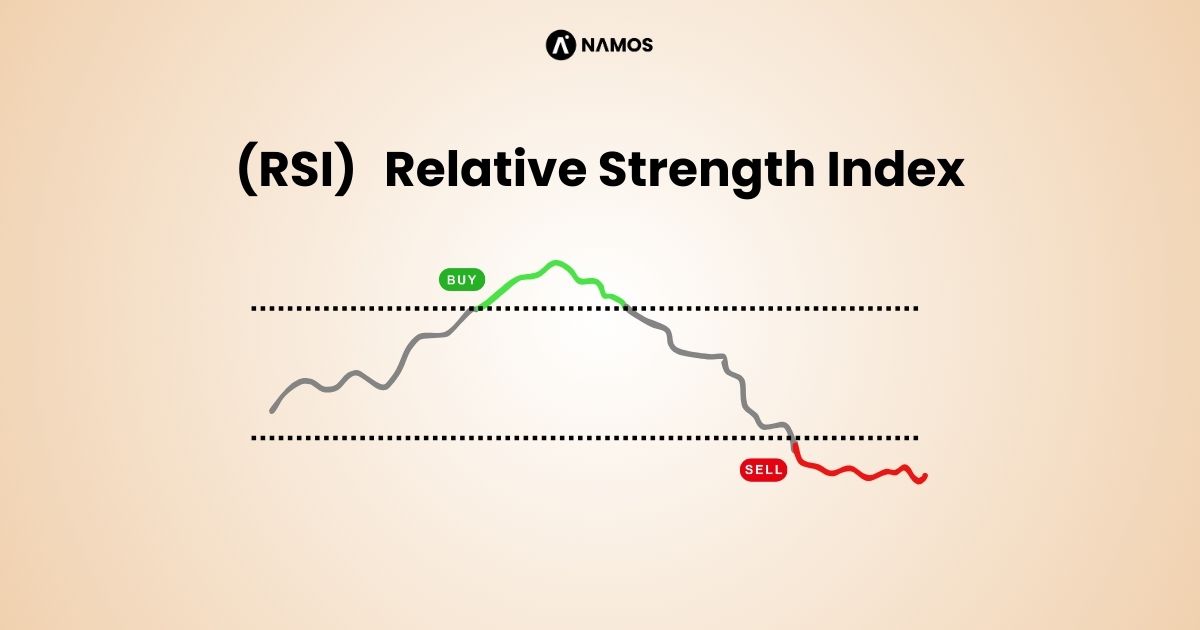 NAMOS

(RSI) Relative Strength Index

BUY

SELL